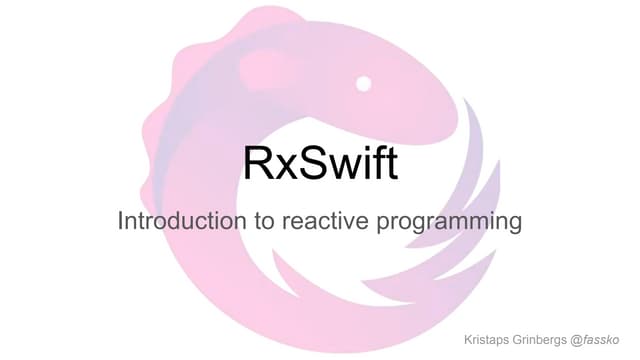 RxSwift

Introduction to reactive programming

Kristaps Grinbergs @fassko